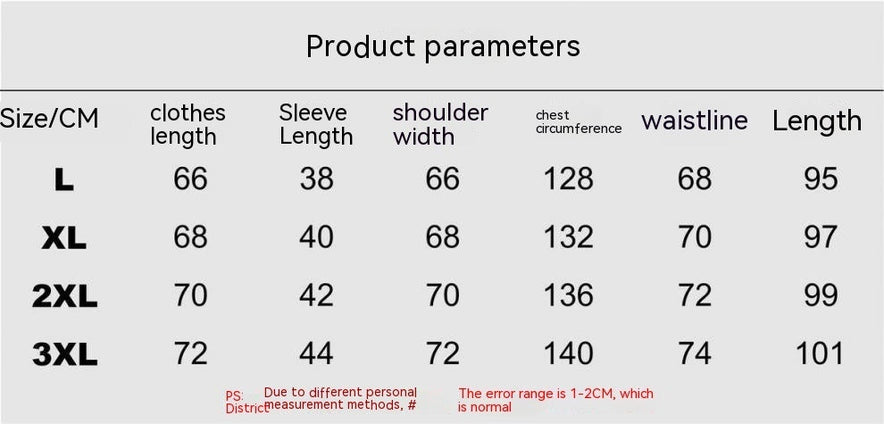 Product parameters

| Size/CM | clothes length | Sleeve Length | shoulder width | chest circumference | waistline | Length |
|---|---|---|---|---|---|---|
| L | 66 | 38 | 66 | 128 | 68 | 95 |
| XL | 68 | 40 | 68 | 132 | 70 | 97 |
| 2XL | 70 | 42 | 70 | 136 | 72 | 99 |
| 3XL | 72 | 44 | 72 | 140 | 74 | 101 |

PS: District Due to different personal measurement methods, # The error range is 1-2CM, which is normal